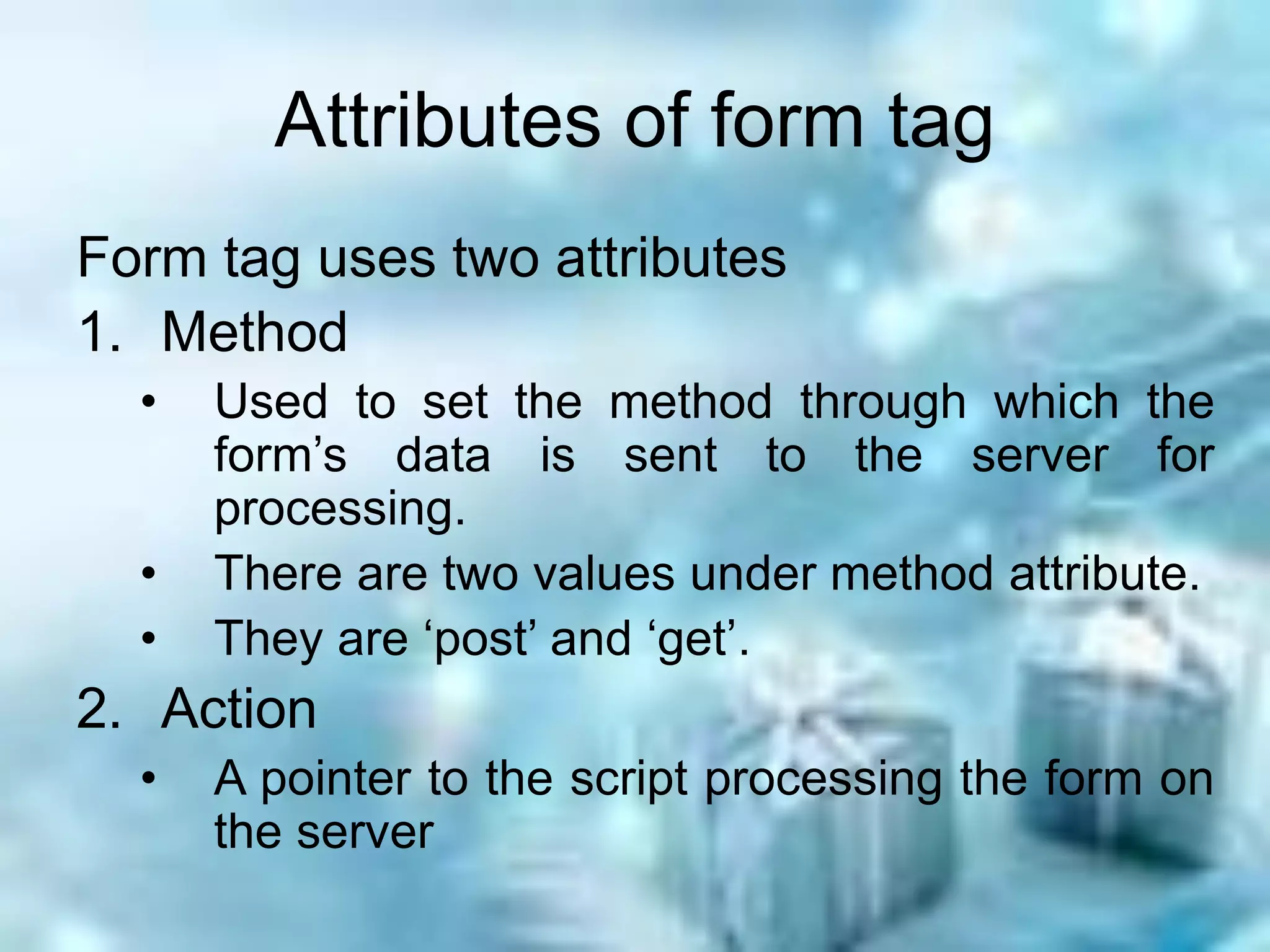 Attributes of form tag

Form tag uses two attributes

1. Method
 • Used to set the method through which the form’s data is sent to the server for processing.
 • There are two values under method attribute.
 • They are ‘post’ and ‘get’.

2. Action
 • A pointer to the script processing the form on the server